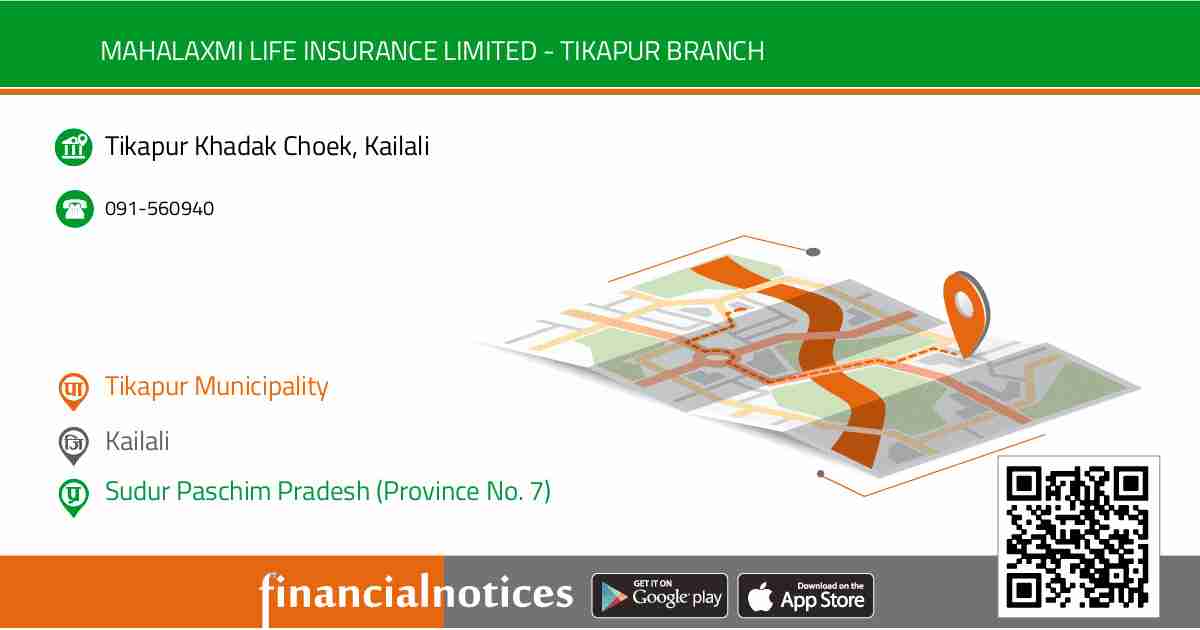 MAHALAXMI LIFE INSURANCE LIMITED - TIKAPUR BRANCH

Tikapur Khadak Choek, Kailali

091-560940

पा Tikapur Municipality

जि Kailali

प्र Sudur Paschim Pradesh (Province No. 7)

financialnotices

GET IT ON Google play

Download on the App Store